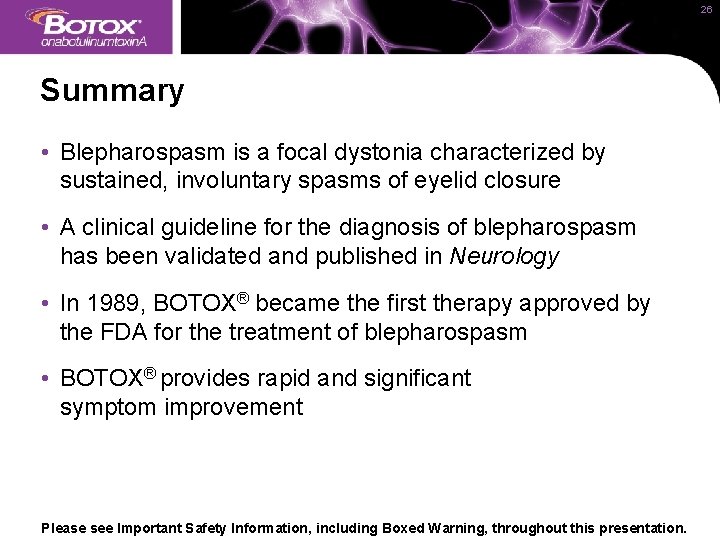 BOTOX®
onabotulinumtoxinA

26

Summary

• Blepharospasm is a focal dystonia characterized by sustained, involuntary spasms of eyelid closure

• A clinical guideline for the diagnosis of blepharospasm has been validated and published in Neurology

• In 1989, BOTOX® became the first therapy approved by the FDA for the treatment of blepharospasm

• BOTOX® provides rapid and significant symptom improvement

Please see Important Safety Information, including Boxed Warning, throughout this presentation.